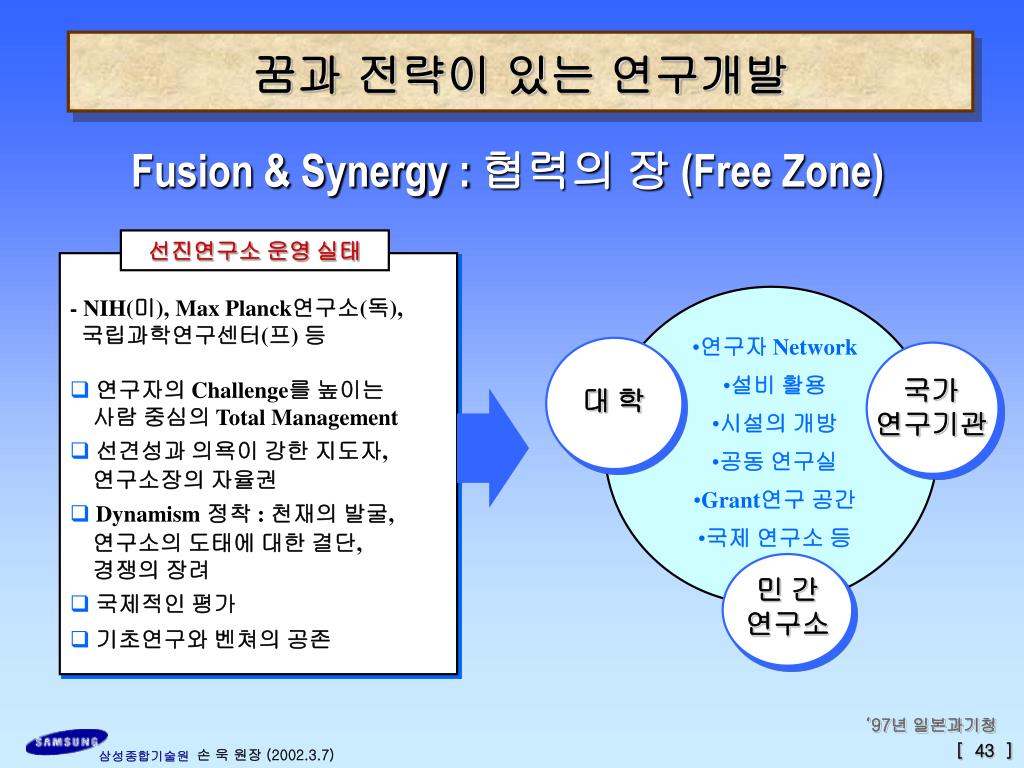 꿈과 전략이 있는 연구개발

Fusion & Synergy : 협력의 장 (Free Zone)

선진연구소 운영 실태

- NIH(미), Max Planck연구소(독), 국립과학연구센터(프) 등

❑ 연구자의 Challenge를 높이는 사람 중심의 Total Management
❑ 선견성과 의욕이 강한 지도자, 연구소장의 자율권
❑ Dynamism 정착 : 천재의 발굴, 연구소의 도태에 대한 결단, 경쟁의 장려
❑ 국제적인 평가
❑ 기초연구와 벤쳐의 공존

대 학

•연구자 Network
•설비 활용
•시설의 개방
•공동 연구실
•Grant연구 공간
•국제 연구소 등

국가 연구기관

민 간 연구소

'97년 일본과기청

SAMSUNG

삼성종합기술원 손 욱 원장 (2002.3.7)

[ 43 ]